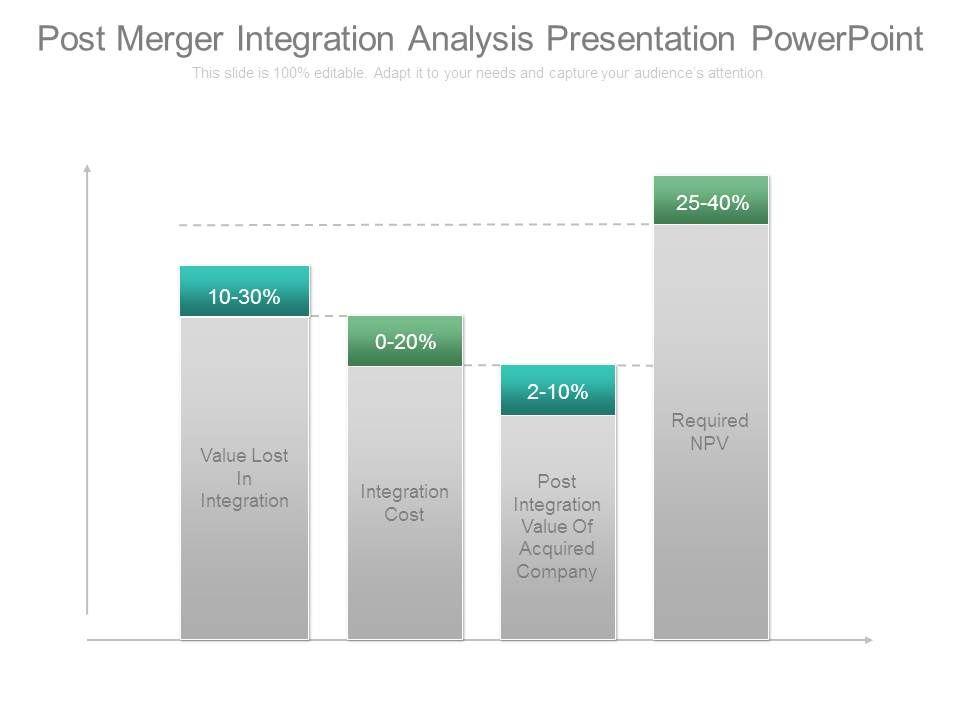 Post Merger Integration Analysis Presentation PowerPoint

This slide is 100% editable. Adapt it to your needs and capture your audience's attention.

10-30%

Value Lost In Integration

0-20%

Integration Cost

2-10%

Post Integration Value Of Acquired Company

25-40%

Required NPV